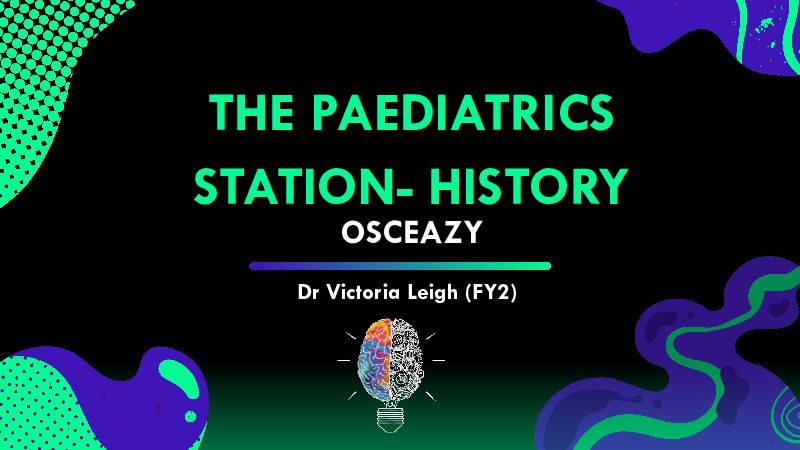 THE PAEDIATRICS STATION- HISTORY

OSCEAZY

Dr Victoria Leigh (FY2)